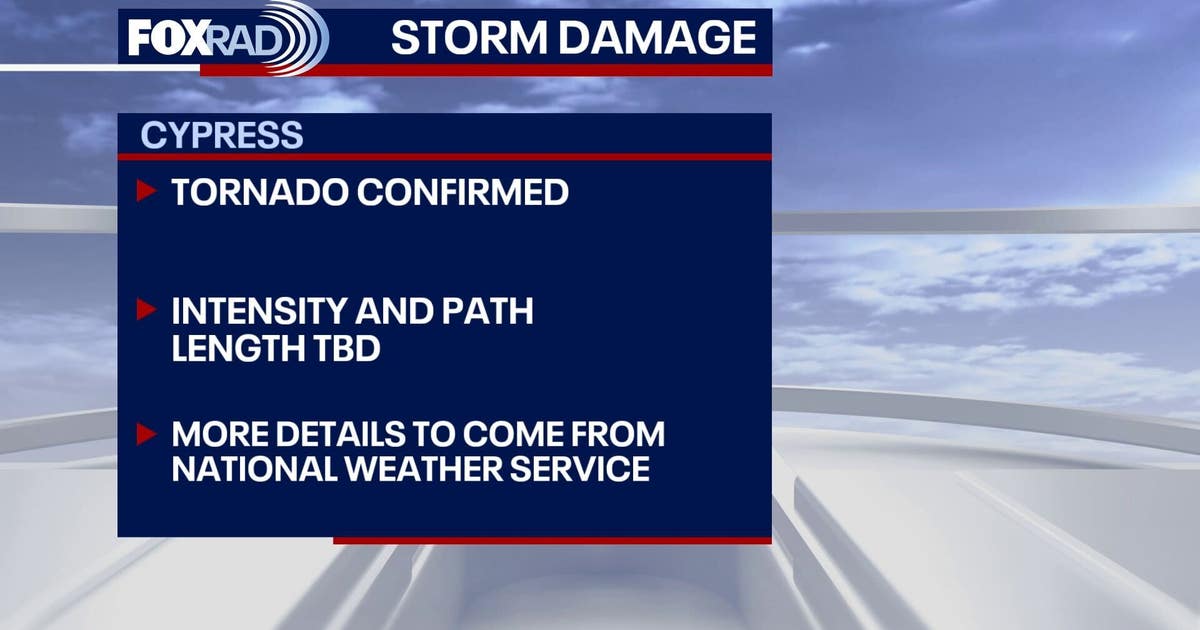 FOXRAD STORM DAMAGE

CYPRESS

TORNADO CONFIRMED

INTENSITY AND PATH LENGTH TBD

MORE DETAILS TO COME FROM NATIONAL WEATHER SERVICE